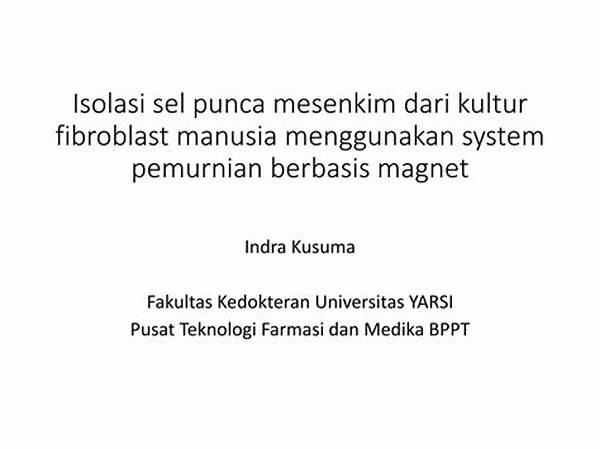 Isolasi sel punca mesenkim dari kultur fibroblast manusia menggunakan system pemurnian berbasis magnet

Indra Kusuma

Fakultas Kedokteran Universitas YARSI
Pusat Teknologi Farmasi dan Medika BPPT